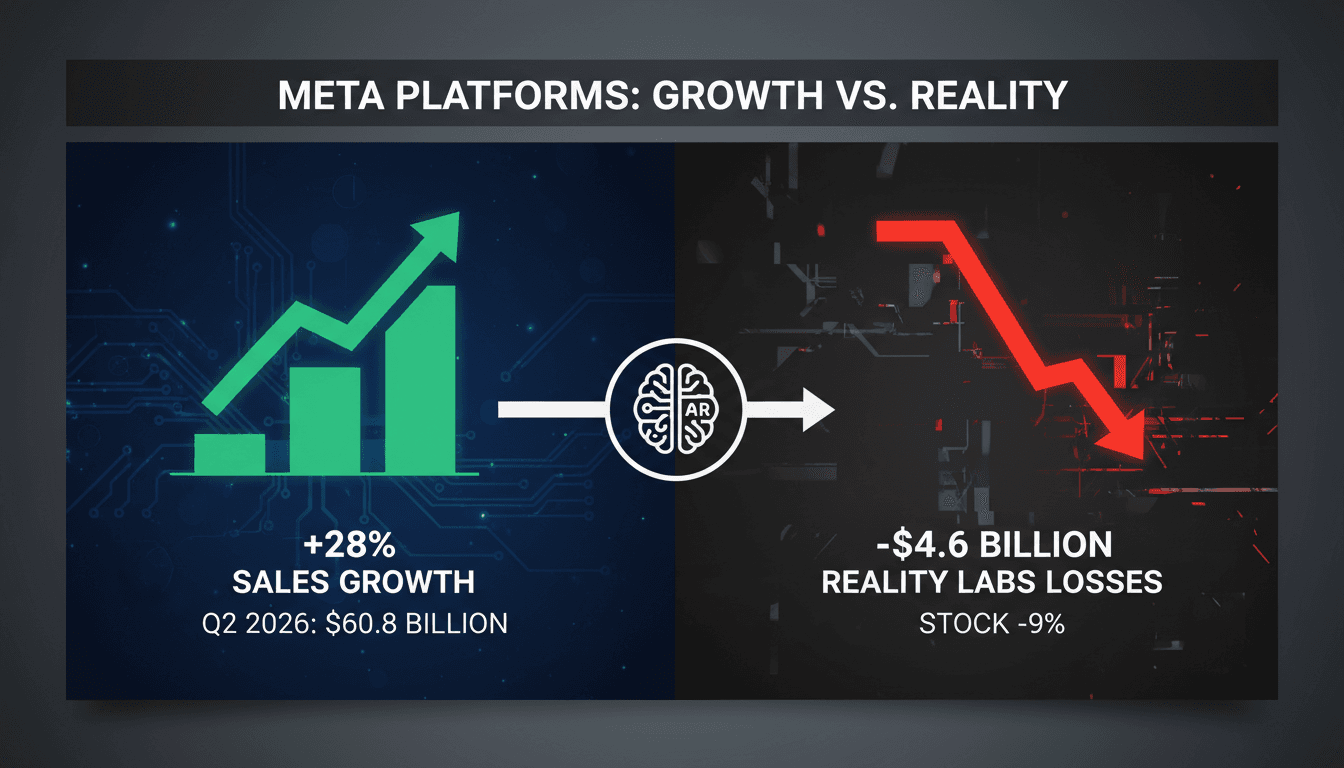 META PLATFORMS: GROWTH VS. REALITY

AR

+28%
SALES GROWTH
Q2 2026: $60.8 BILLION

-$4.6 BILLION
REALITY LABS LOSSES
STOCK -9%